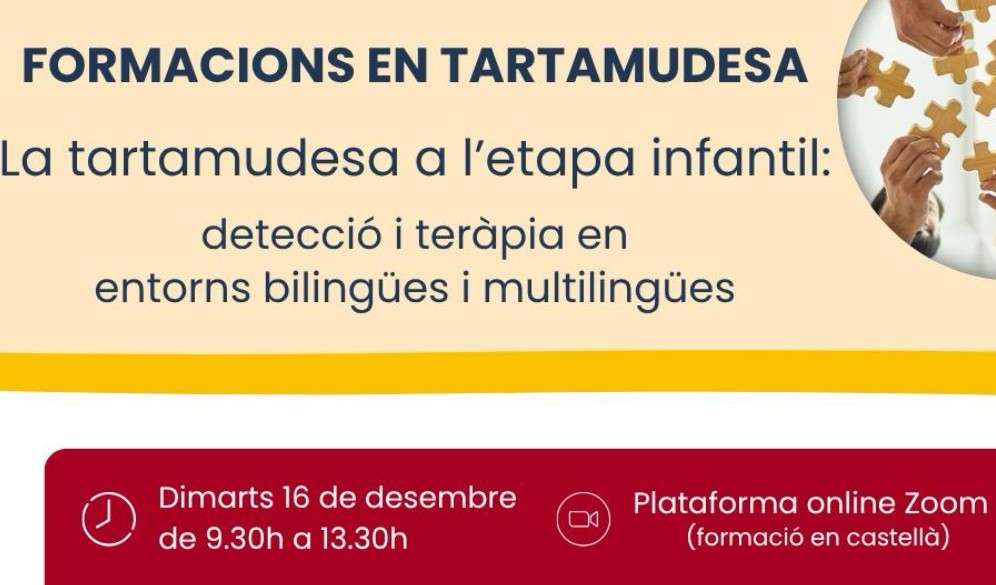 FORMACIONS EN TARTAMUDESA

La tartamudesa a l'etapa infantil:

detecció i teràpia en entorns bilingües i multilingües

Dimarts 16 de desembre de 9.30h a 13.30h

Plataforma online Zoom (formació en castellà)